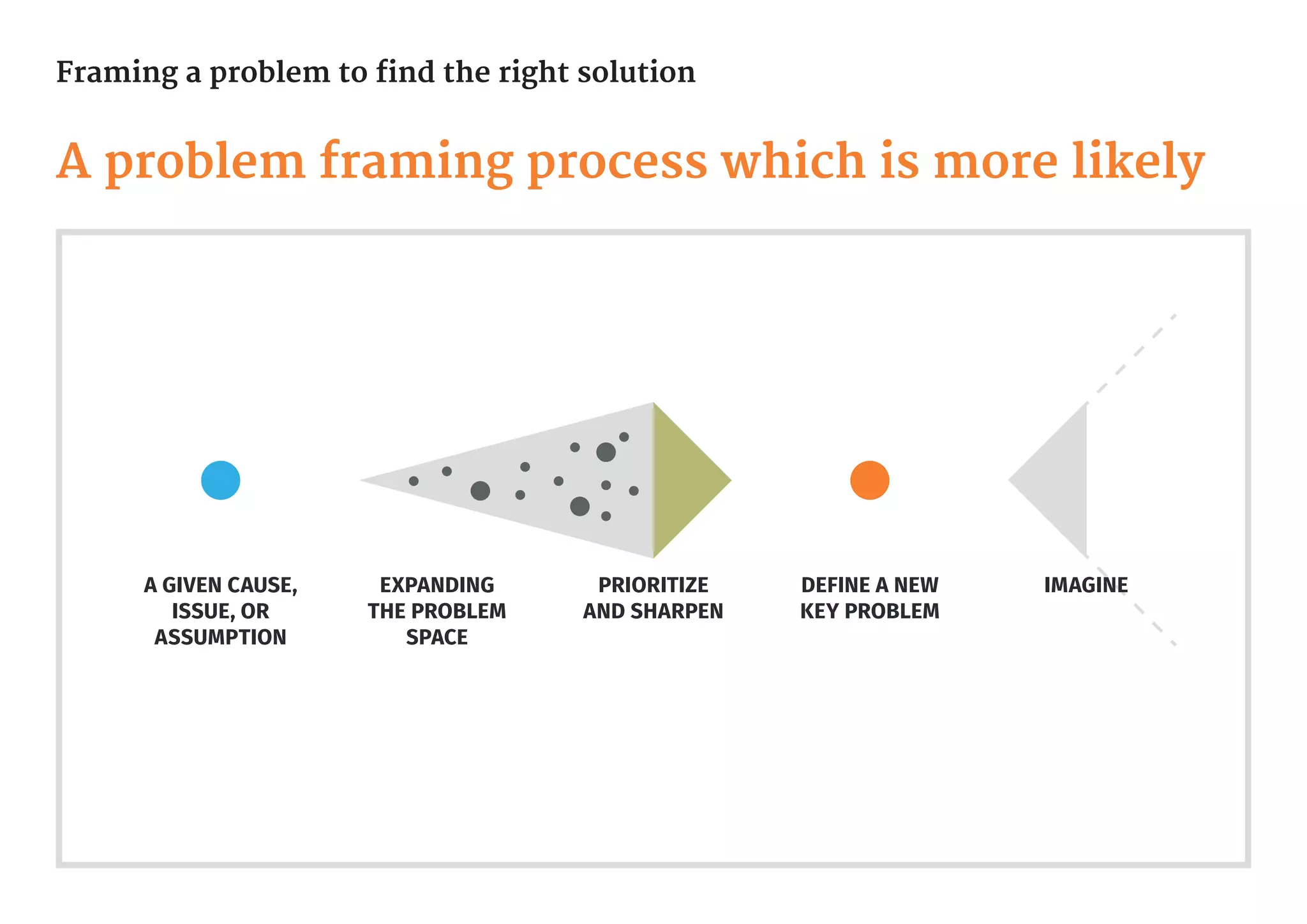 Framing a problem to find the right solution

A problem framing process which is more likely

A GIVEN CAUSE, ISSUE, OR ASSUMPTION

EXPANDING THE PROBLEM SPACE

PRIORITIZE AND SHARPEN

DEFINE A NEW KEY PROBLEM

IMAGINE